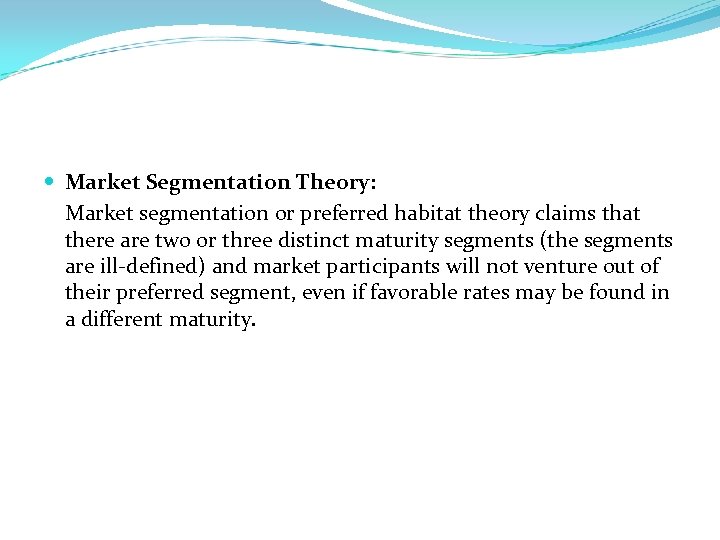 Market Segmentation Theory:

Market segmentation or preferred habitat theory claims that there are two or three distinct maturity segments (the segments are ill-defined) and market participants will not venture out of their preferred segment, even if favorable rates may be found in a different maturity.